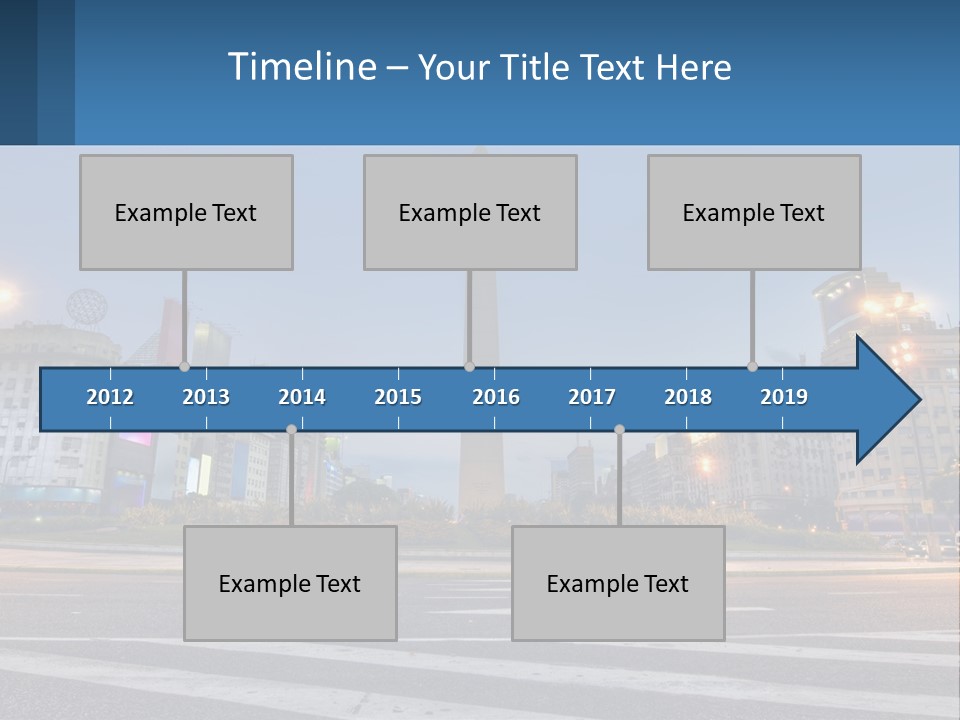 Timeline – Your Title Text Here

Example Text

Example Text

Example Text

2012 2013 2014 2015 2016 2017 2018 2019

Example Text

Example Text